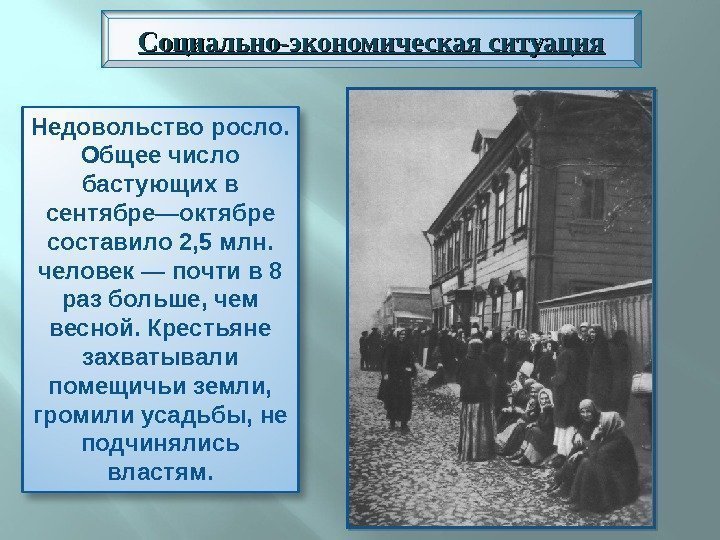 Социально-экономическая ситуация

Недовольство росло. Общее число бастующих в сентябре—октябре составило 2,5 млн. человек — почти в 8 раз больше, чем весной. Крестьяне захватывали помещичьи земли, громили усадьбы, не подчинялись властям.